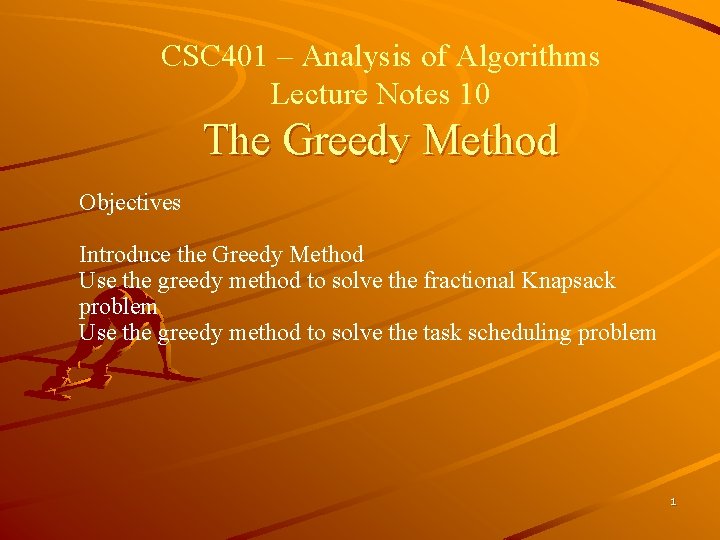 CSC401 – Analysis of Algorithms
Lecture Notes 10
The Greedy Method

Objectives

Introduce the Greedy Method
Use the greedy method to solve the fractional Knapsack problem
Use the greedy method to solve the task scheduling problem

1